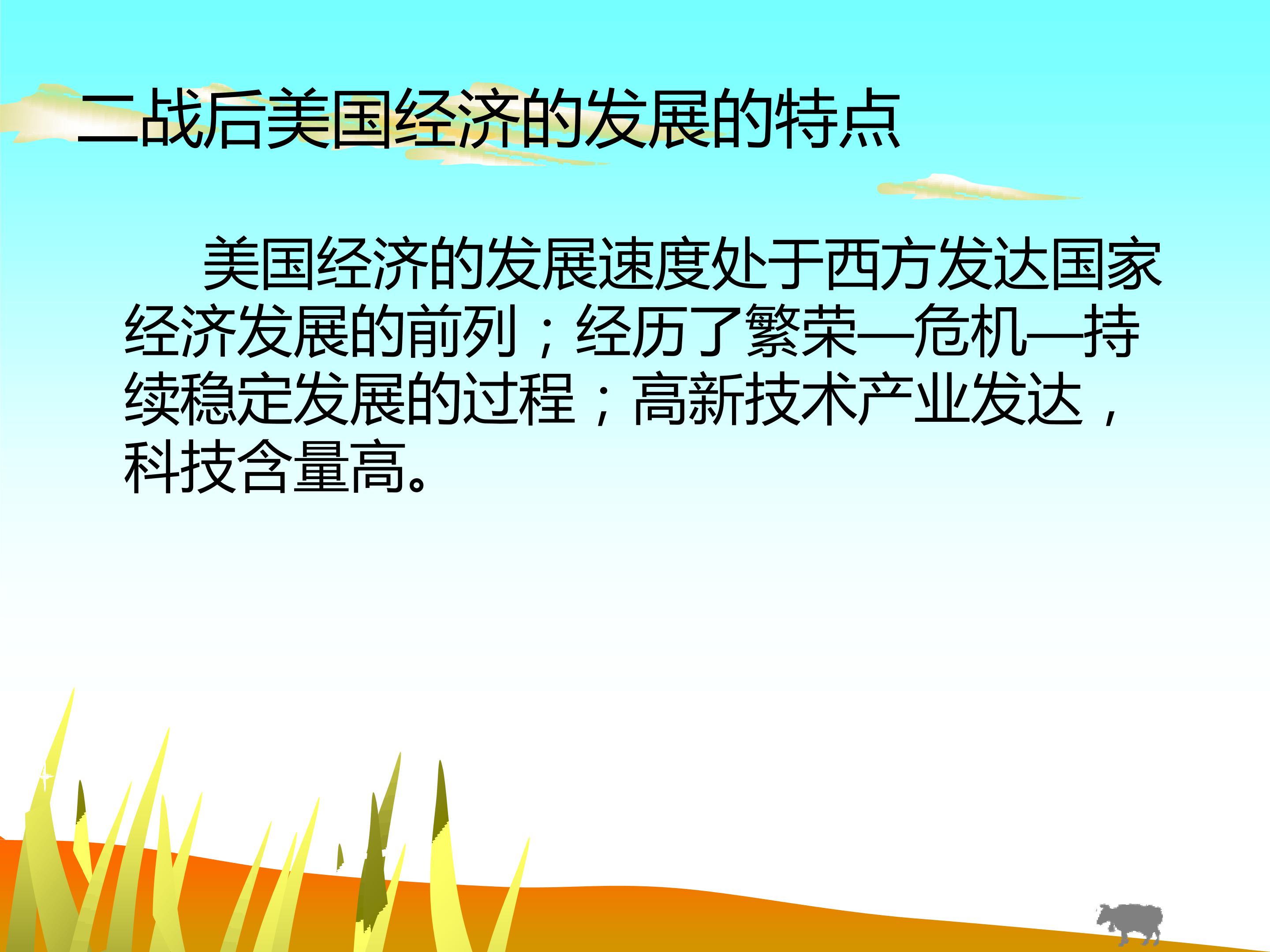 二战后美国经济的发展的特点

美国经济的发展速度处于西方发达国家经济发展的前列；经历了繁荣—危机—持续稳定发展的过程；高新技术产业发达，科技含量高。